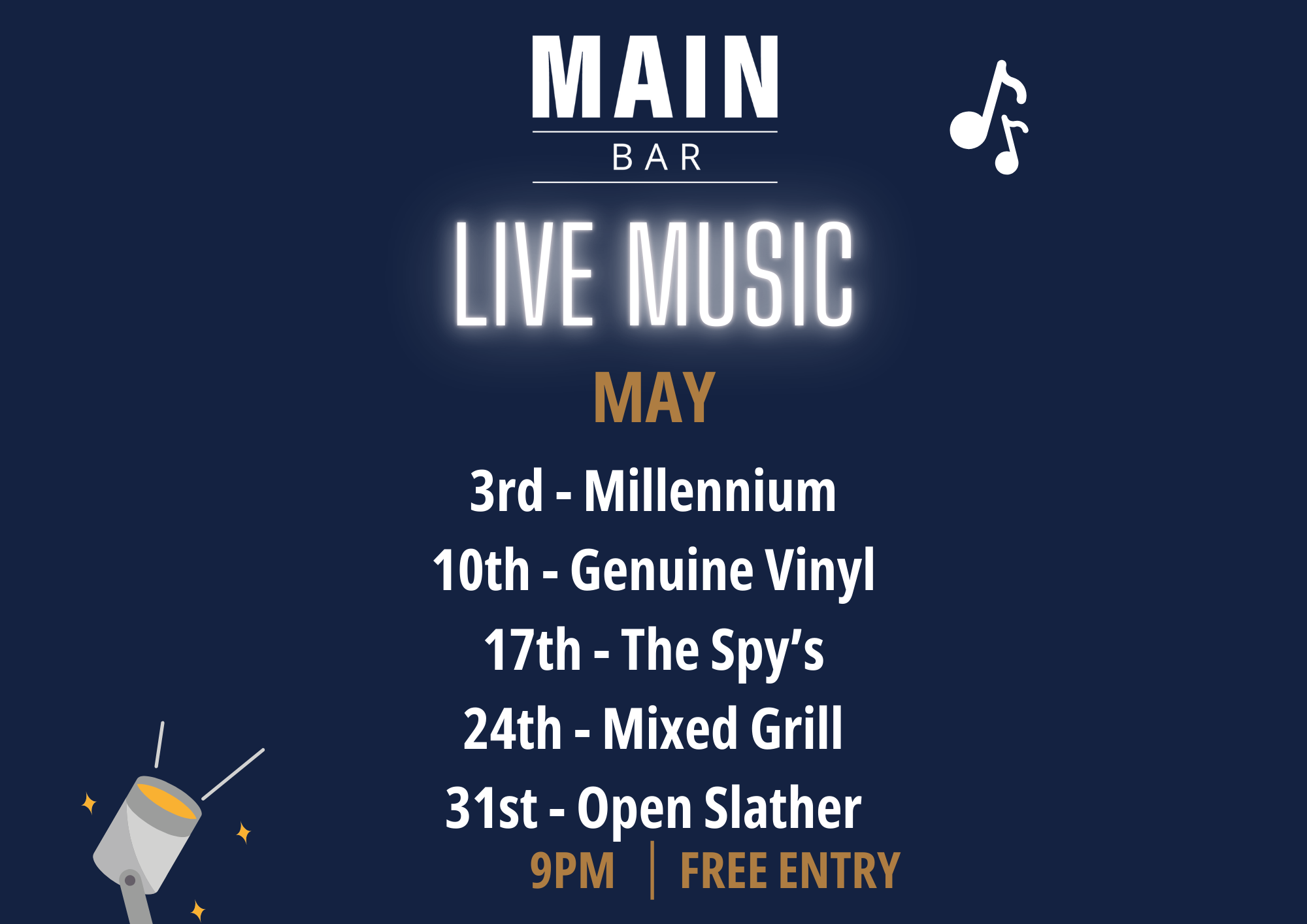 MAIN
BAR

LIVE MUSIC

MAY

3rd - Millennium
10th - Genuine Vinyl
17th - The Spy's
24th - Mixed Grill
31st - Open Slather

9PM | FREE ENTRY